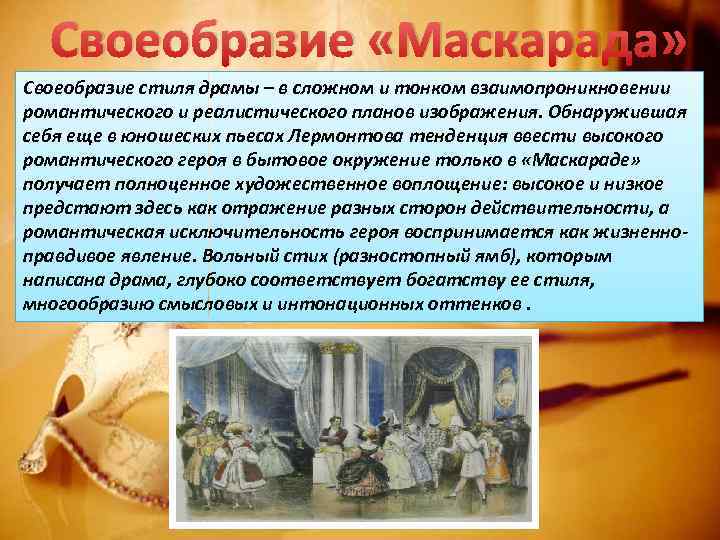 Своеобразие «Маскарада»

Своеобразие стиля драмы – в сложном и тонком взаимопроникновении романтического и реалистического планов изображения. Обнаружившая себя еще в юношеских пьесах Лермонтова тенденция ввести высокого романтического героя в бытовое окружение только в «Маскараде» получает полноценное художественное воплощение: высокое и низкое предстают здесь как отражение разных сторон действительности, а романтическая исключительность героя воспринимается как жизненно-правдивое явление. Вольный стих (разностопный ямб), которым написана драма, глубоко соответствует богатству ее стиля, многообразию смысловых и интонационных оттенков .